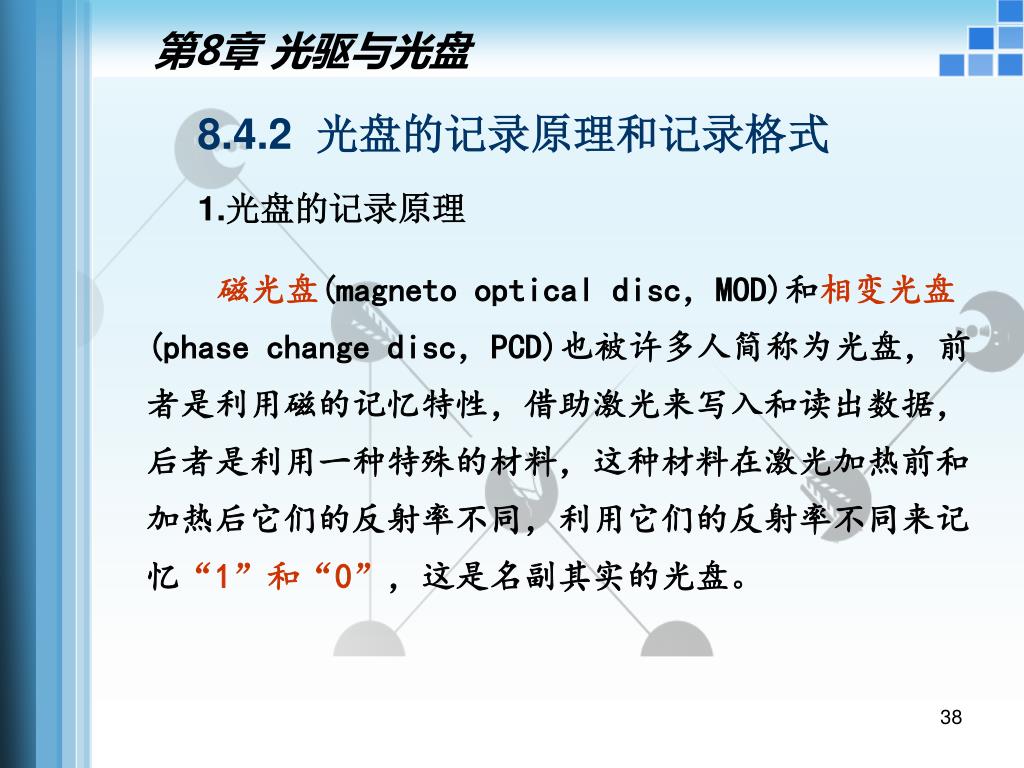 第8章 光驱与光盘

8.4.2 光盘的记录原理和记录格式

1.光盘的记录原理

磁光盘(magneto optical disc, MOD)和相变光盘(phase change disc, PCD)也被许多人简称为光盘，前者是利用磁的记忆特性，借助激光来写入和读出数据，后者是利用一种特殊的材料，这种材料在激光加热前和加热后它们的反射率不同，利用它们的反射率不同来记忆“1”和“0”，这是名副其实的光盘。

38